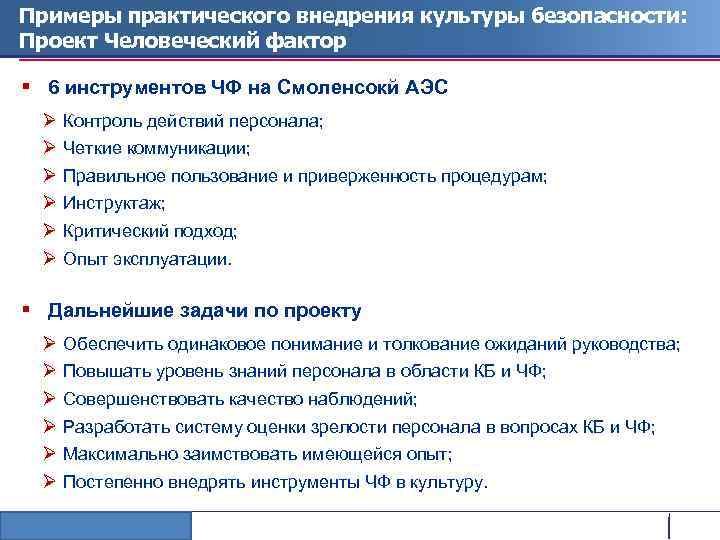 Примеры практического внедрения культуры безопасности: Проект Человеческий фактор

▪ 6 инструментов ЧФ на Смоленсокй АЭС

➢ Контроль действий персонала;
➢ Четкие коммуникации;
➢ Правильное пользование и приверженность процедурам;
➢ Инструктаж;
➢ Критический подход;
➢ Опыт эксплуатации.

▪ Дальнейшие задачи по проекту

➢ Обеспечить одинаковое понимание и толкование ожиданий руководства;
➢ Повышать уровень знаний персонала в области КБ и ЧФ;
➢ Совершенствовать качество наблюдений;
➢ Разработать систему оценки зрелости персонала в вопросах КБ и ЧФ;
➢ Максимально заимствовать имеющейся опыт;
➢ Постепенно внедрять инструменты ЧФ в культуру.